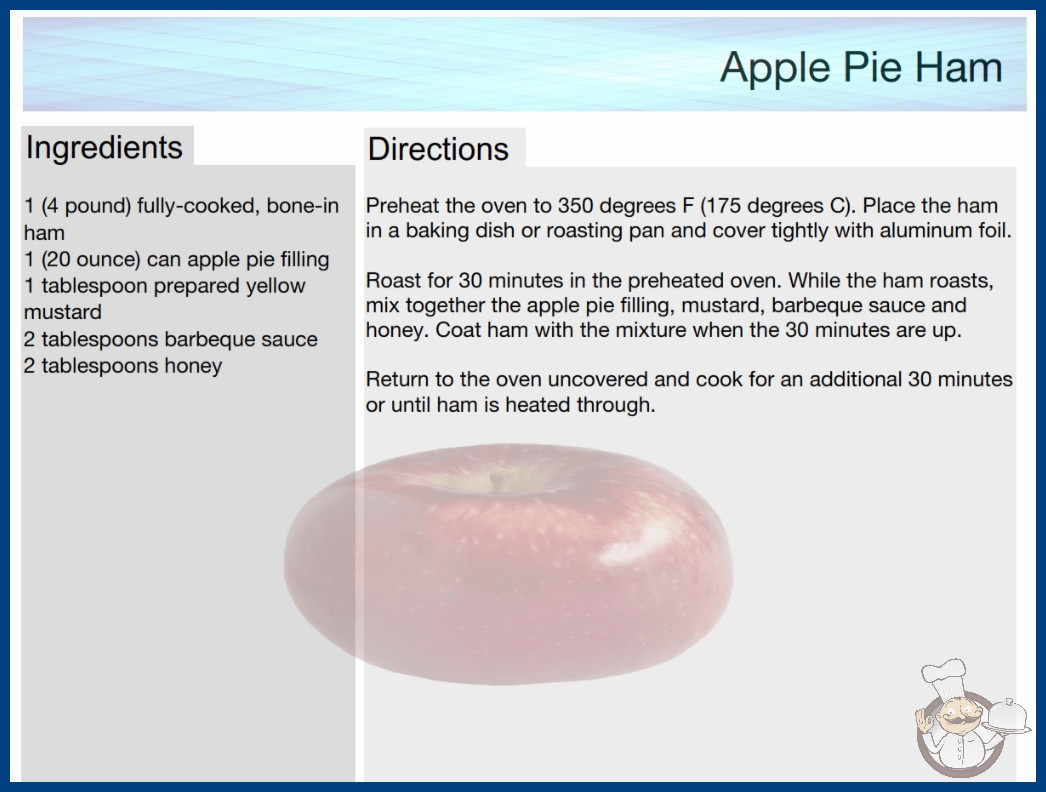 Apple Pie Ham

Ingredients

1 (4 pound) fully-cooked, bone-in ham
1 (20 ounce) can apple pie filling
1 tablespoon prepared yellow mustard
2 tablespoons barbeque sauce
2 tablespoons honey

Directions

Preheat the oven to 350 degrees F (175 degrees C). Place the ham in a baking dish or roasting pan and cover tightly with aluminum foil.

Roast for 30 minutes in the preheated oven. While the ham roasts, mix together the apple pie filling, mustard, barbeque sauce and honey. Coat ham with the mixture when the 30 minutes are up.

Return to the oven uncovered and cook for an additional 30 minutes or until ham is heated through.